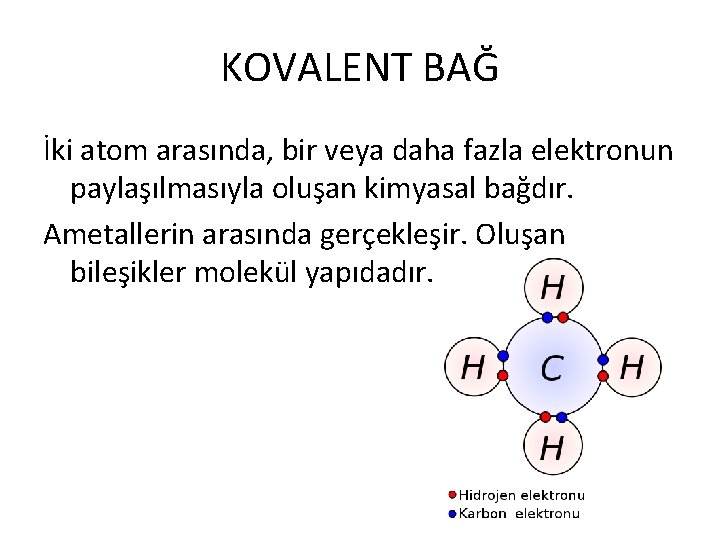 KOVALENT BAĞ

İki atom arasında, bir veya daha fazla elektronun paylaşılmasıyla oluşan kimyasal bağdır.

Ametallerin arasında gerçekleşir. Oluşan bileşikler molekül yapıdadır.

H

H C H

H

Hidrojen elektronu
Karbon elektronu